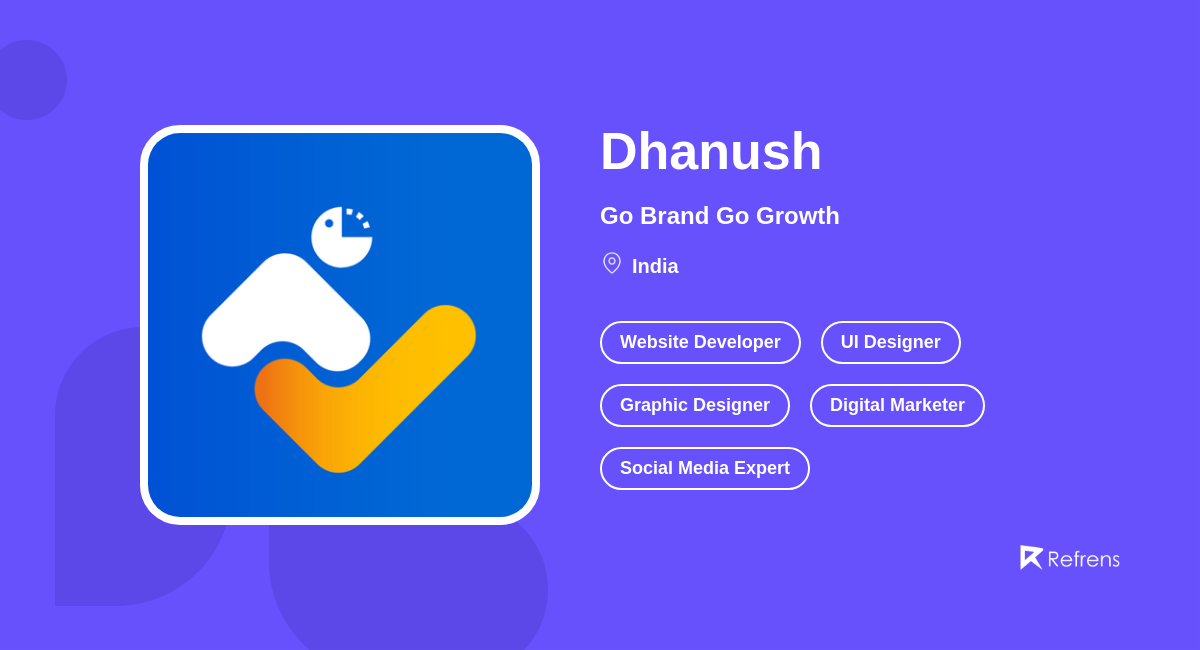 Dhanush

Go Brand Go Growth

India

Website Developer

UI Designer

Graphic Designer

Digital Marketer

Social Media Expert

Refrens